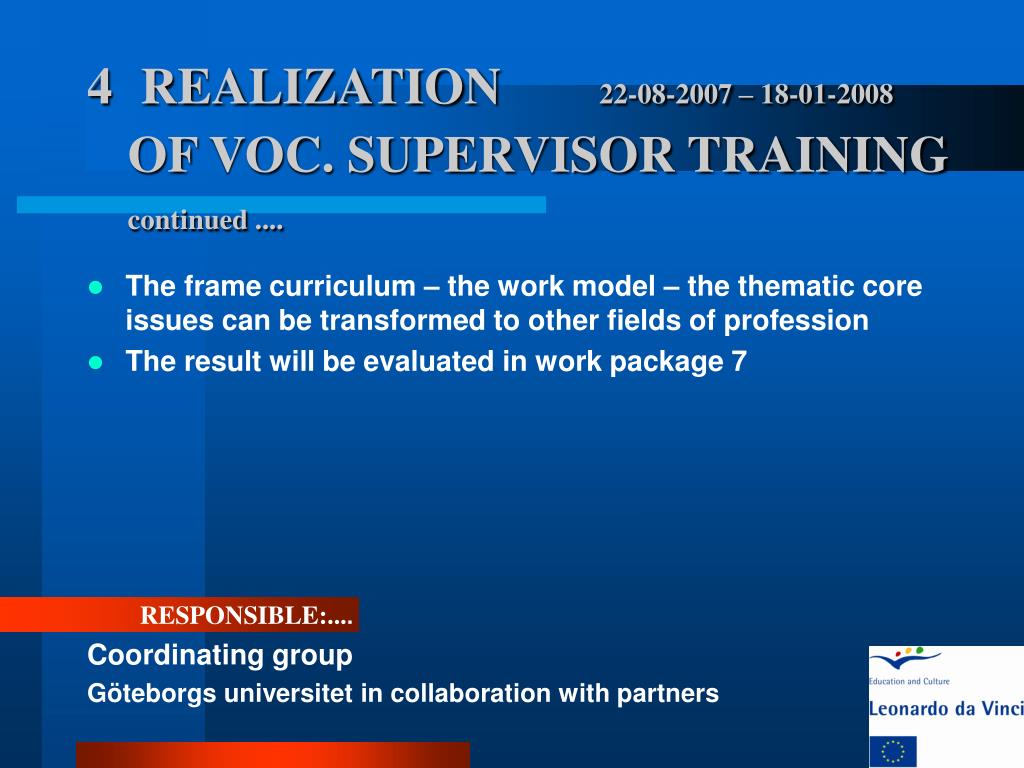 4 REALIZATION 22-08-2007 – 18-01-2008
OF VOC. SUPERVISOR TRAINING

continued ....

- The frame curriculum – the work model – the thematic core issues can be transformed to other fields of profession
- The result will be evaluated in work package 7

RESPONSIBLE:....

Coordinating group

Göteborgs universitet in collaboration with partners

Education and Culture

Leonardo da Vinci